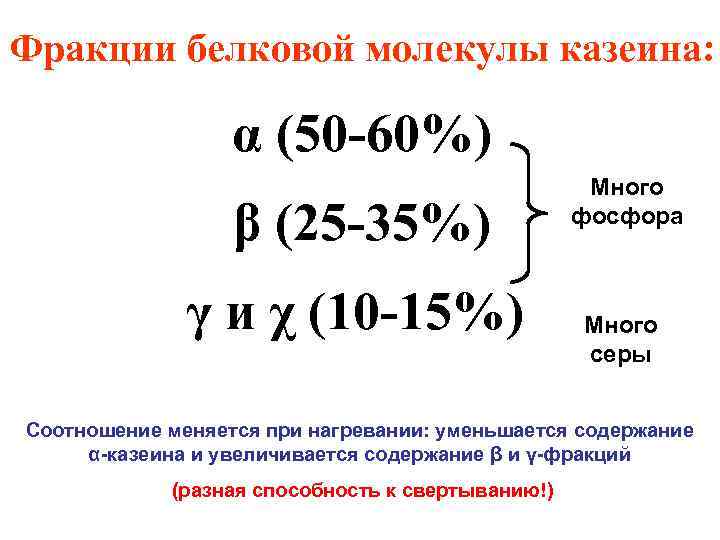 Фракции белковой молекулы казеина:

α (50-60%)

β (25-35%)

Много фосфора

γ и χ (10-15%)

Много серы

Соотношение меняется при нагревании: уменьшается содержание α-казеина и увеличивается содержание β и γ-фракций

(разная способность к свертыванию!)